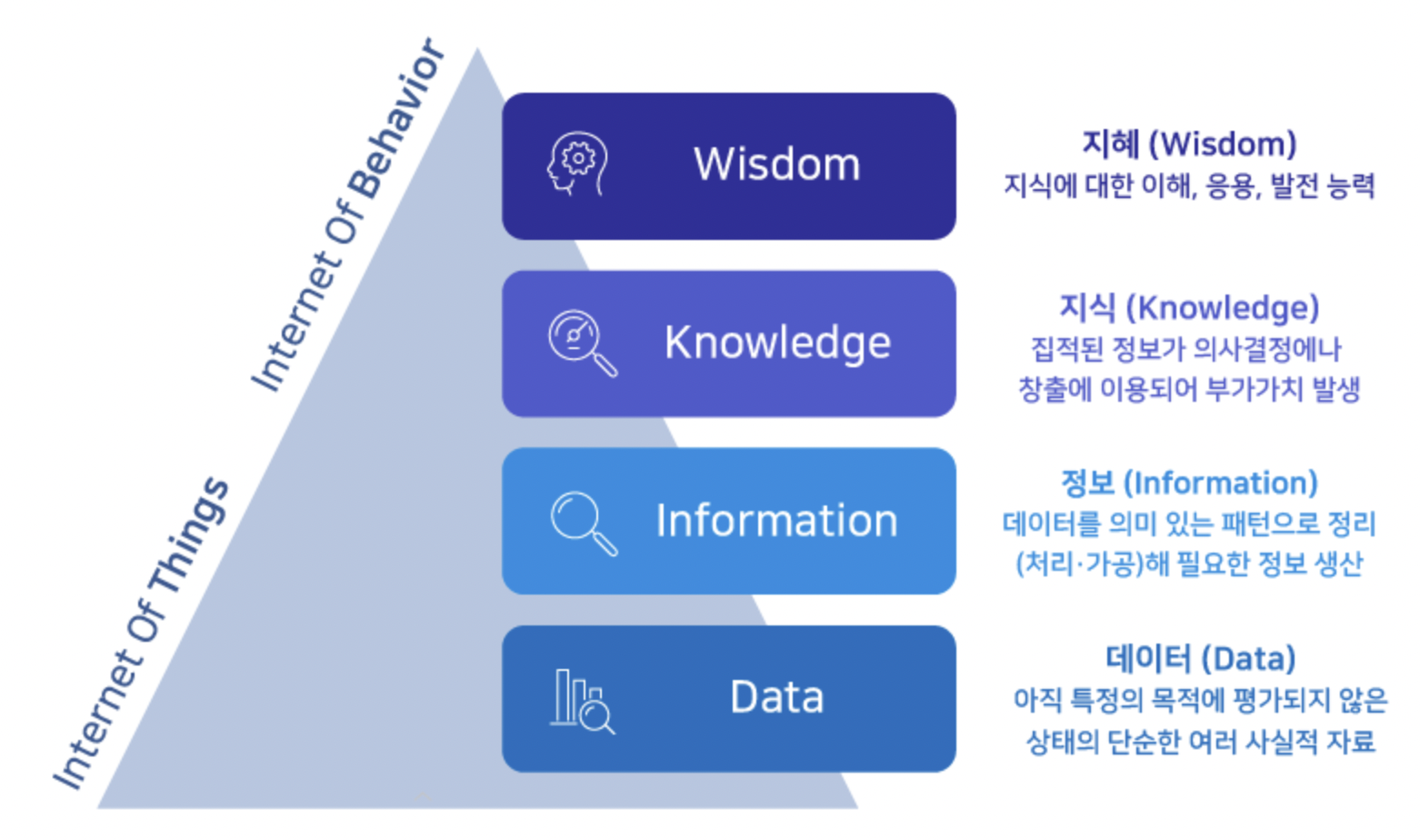 Internet Of Behavior

Internet Of Things

Wisdom

Knowledge

Information

Data

지혜 (Wisdom)
지식에 대한 이해, 응용, 발전 능력

지식 (Knowledge)
집적된 정보가 의사결정에나 창출에 이용되어 부가가치 발생

정보 (Information)
데이터를 의미 있는 패턴으로 정리 (처리·가공)해 필요한 정보 생산

데이터 (Data)
아직 특정의 목적에 평가되지 않은 상태의 단순한 여러 사실적 자료